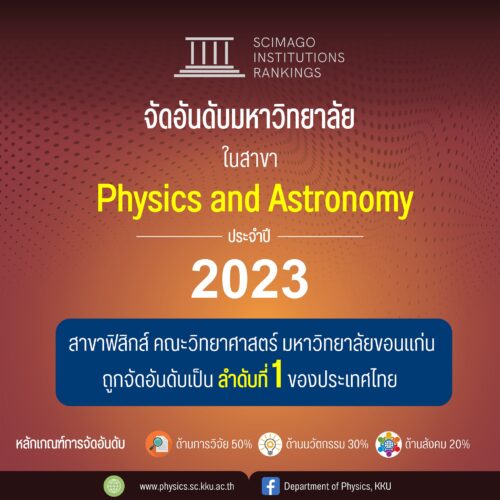 SCIMAGO INSTITUTIONS RANKINGS

จัดอันดับมหาวิทยาลัย

ในสาขา

Physics and Astronomy

ประจำปี

2023

สาขาฟิสิกส์ คณะวิทยาศาสตร์ มหาวิทยาลัยขอนแก่น ถูกจัดอันดับเป็น ลำดับที่ 1 ของประเทศไทย

หลักเกณฑ์การจัดอันดับ ด้านการวิจัย 50% ด้านนวัตกรรม 30% ด้านสังคม 20%

www.physics.sc.kku.ac.th Department of Physics, KKU